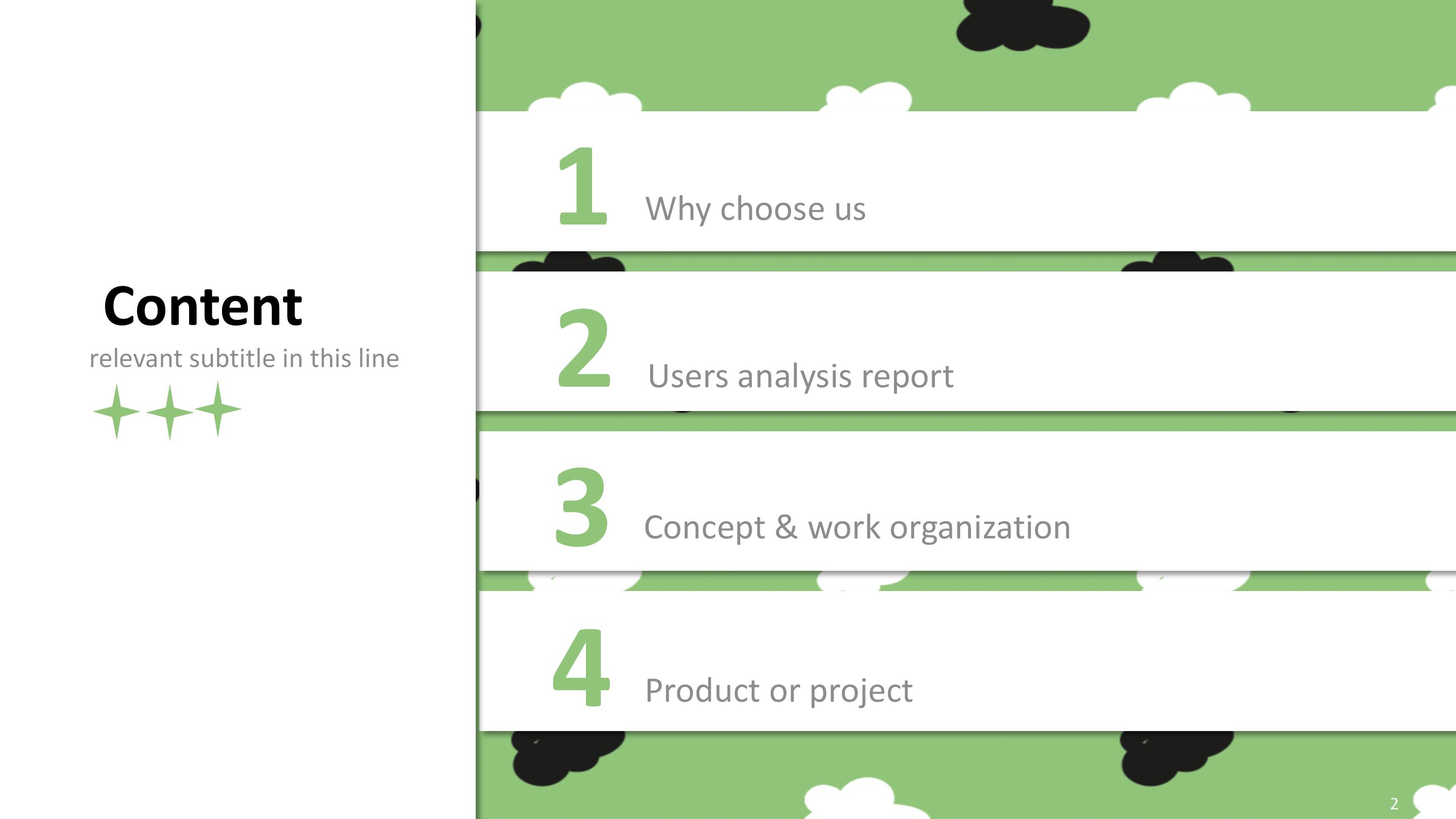 Content

relevant subtitle in this line

1 Why choose us

2 Users analysis report

3 Concept & work organization

4 Product or project

2